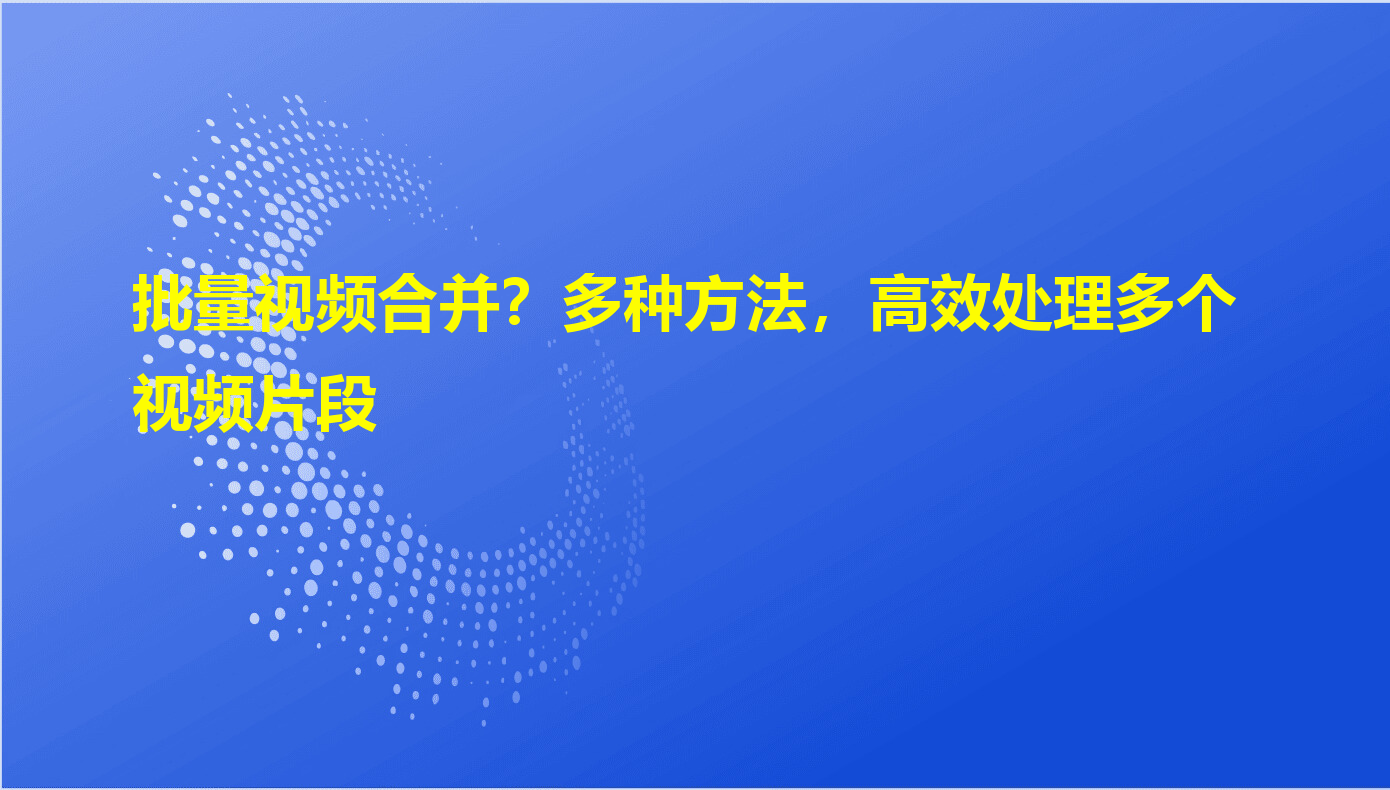 批量视频合并？多种方法，高效处理多个视频片段